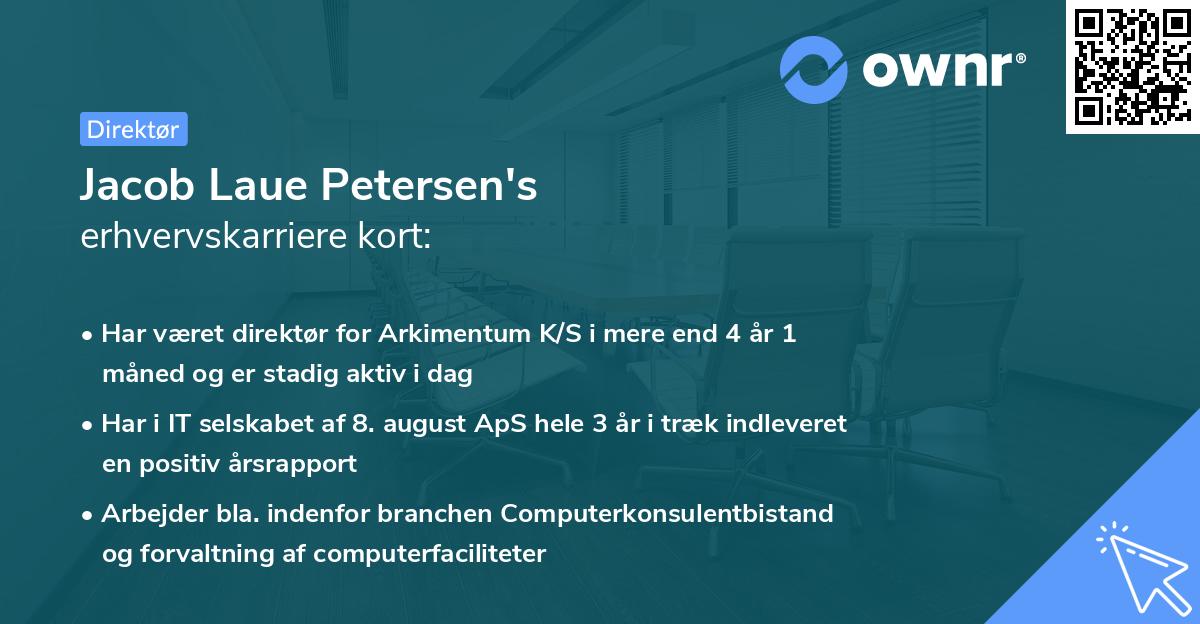 ownr®

Direktør

Jacob Laue Petersen's erhvervskarriere kort:

• Har været direktør for Arkimentum K/S i mere end 4 år 1 måned og er stadig aktiv i dag

• Har i IT selskabet af 8. august ApS hele 3 år i træk indleveret en positiv årsrapport

• Arbejder bla. indenfor branchen Computerkonsulentbistand og forvaltning af computerfaciliteter